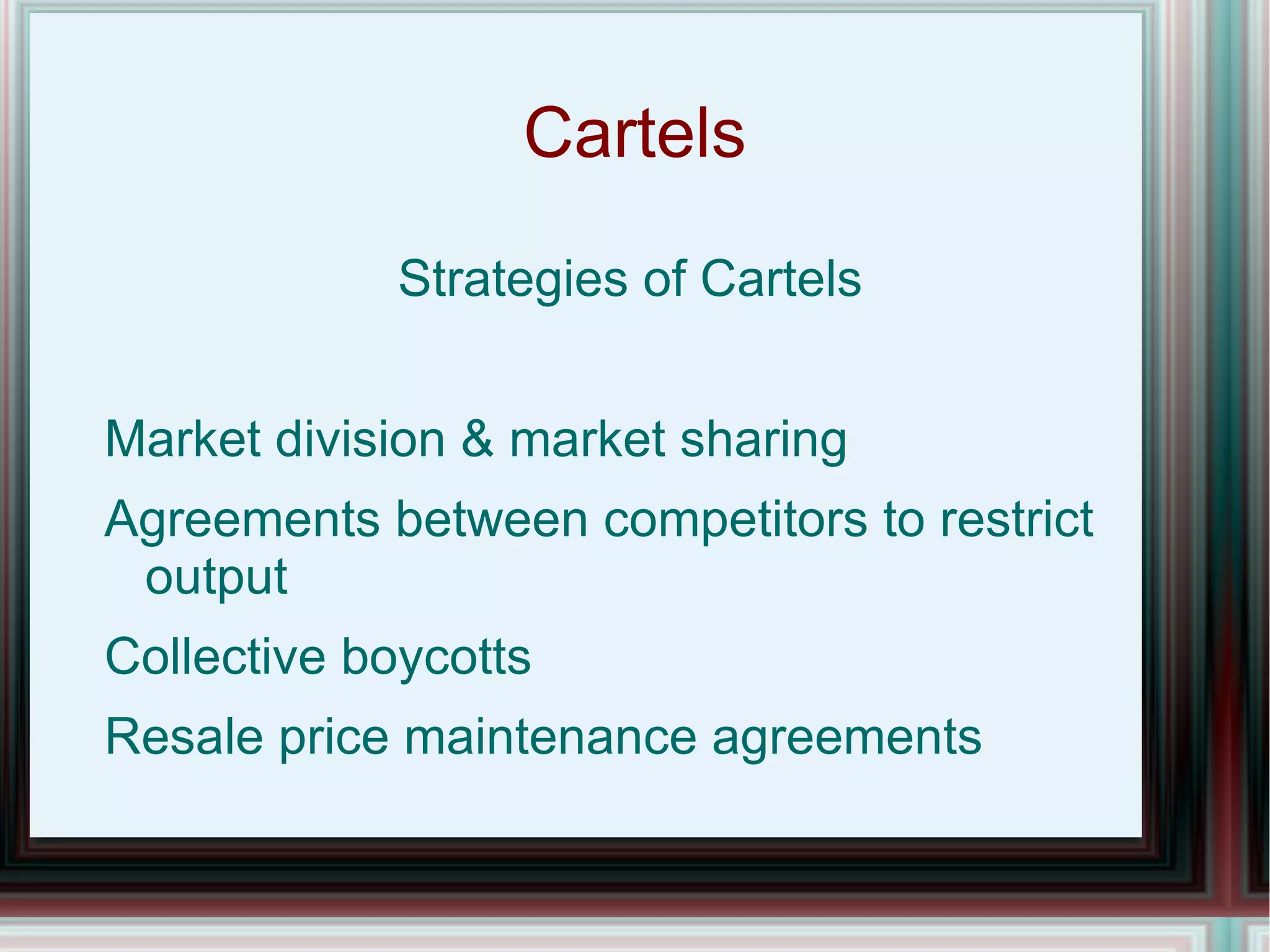 Cartels

Strategies of Cartels

Market division & market sharing

Agreements between competitors to restrict output

Collective boycotts

Resale price maintenance agreements